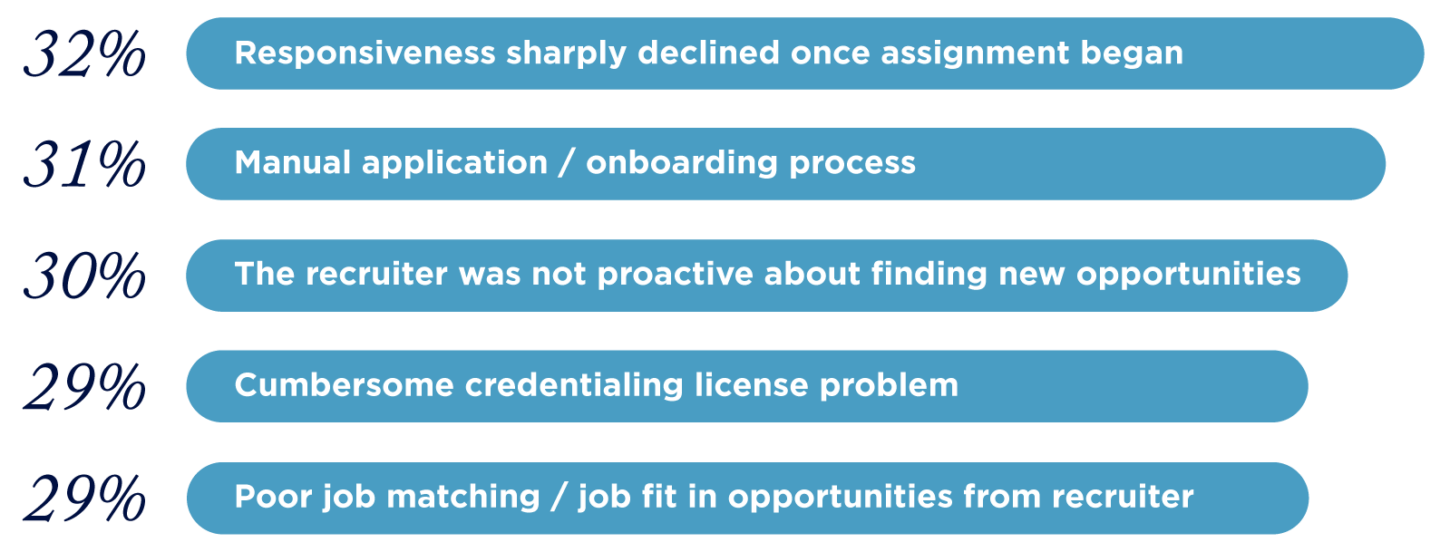 32% Responsiveness sharply declined once assignment began

31% Manual application / onboarding process

30% The recruiter was not proactive about finding new opportunities

29% Cumbersome credentialing license problem

29% Poor job matching / job fit in opportunities from recruiter